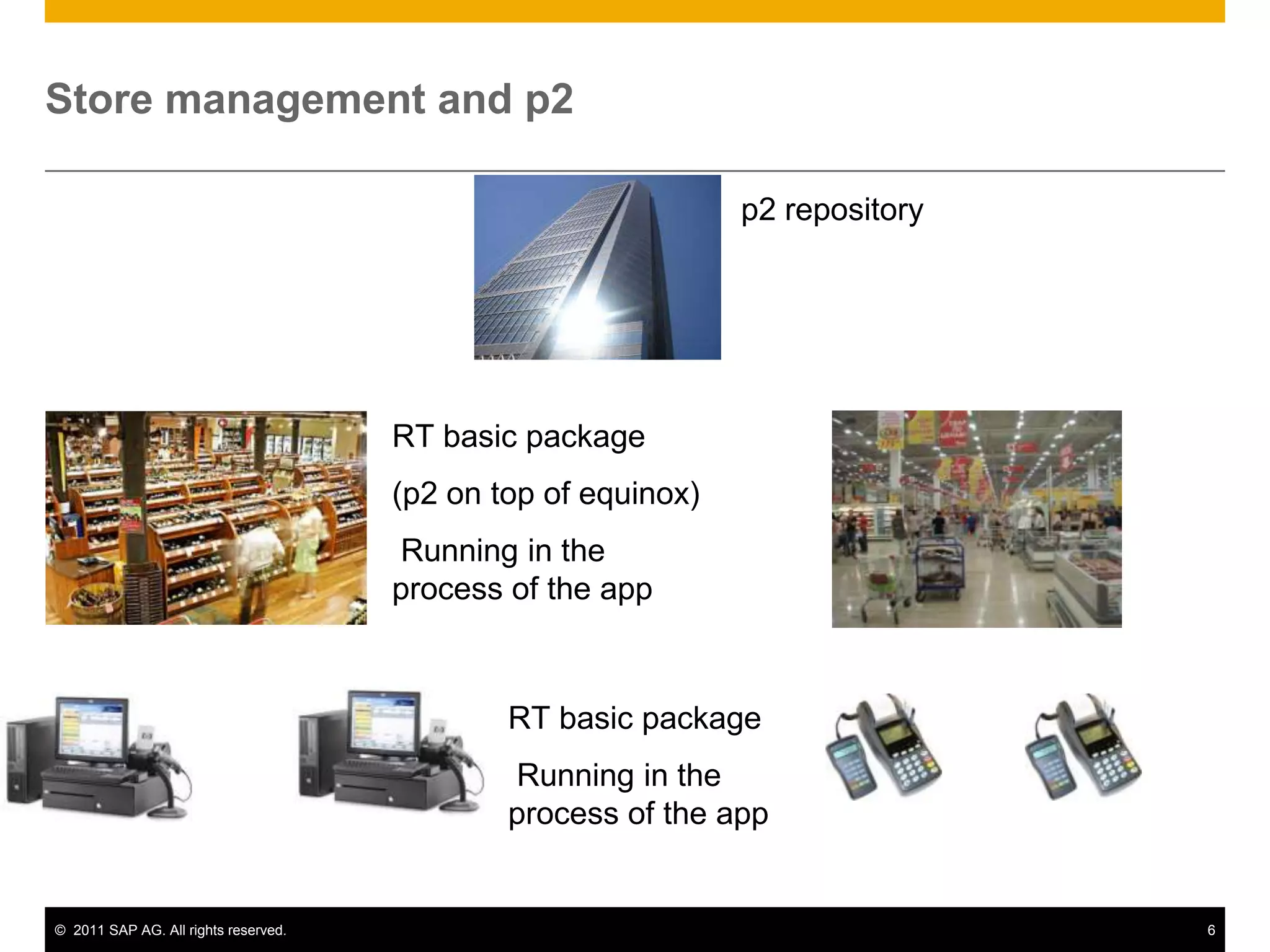 Store management and p2

p2 repository

RT basic package

(p2 on top of equinox)

Running in the process of the app

RT basic package

Running in the process of the app

© 2011 SAP AG. All rights reserved.

6